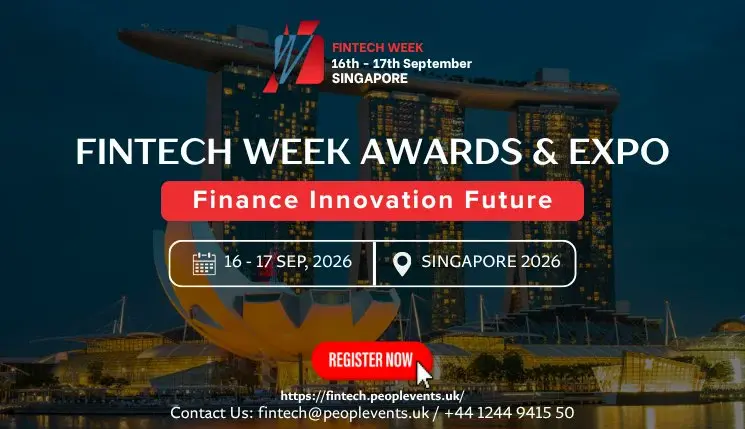 FINTECH WEEK
16th - 17th September
SINGAPORE

FINTECH WEEK AWARDS & EXPO

Finance Innovation Future

16 - 17 SEP, 2026

SINGAPORE 2026

REGISTER NOW

https://fintech.peoplevents.uk/
Contact Us: fintech@peoplevents.uk / +44 1244 9415 50